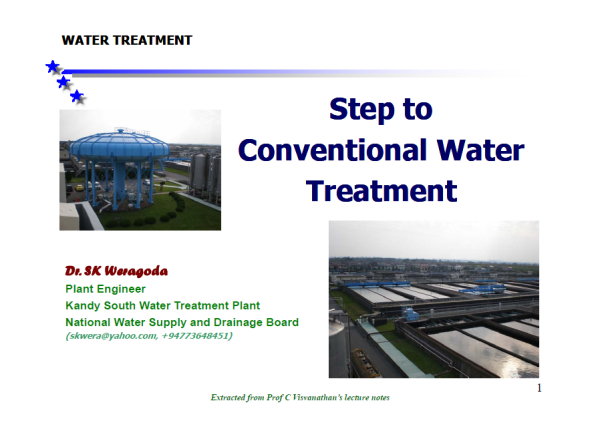 WATER TREATMENT

Step to Conventional Water Treatment

Dr. SK Weragoda
Plant Engineer
Kandy South Water Treatment Plant
National Water Supply and Drainage Board
(skwera@yahoo.com, +94773648451)

1

Extracted from Prof C Visvanathan's lecture notes